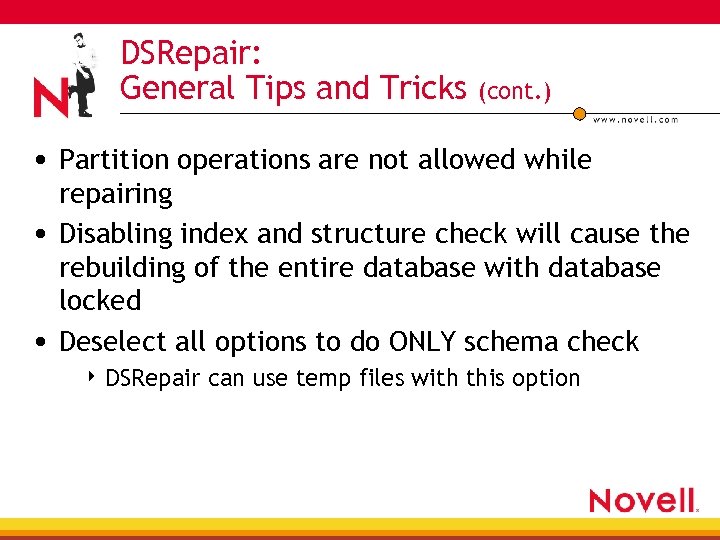 N

DSRepair:
General Tips and Tricks (cont.)

www.novell.com

• Partition operations are not allowed while repairing
• Disabling index and structure check will cause the rebuilding of the entire database with database locked
• Deselect all options to do ONLY schema check
  ‣ DSRepair can use temp files with this option

Novell.